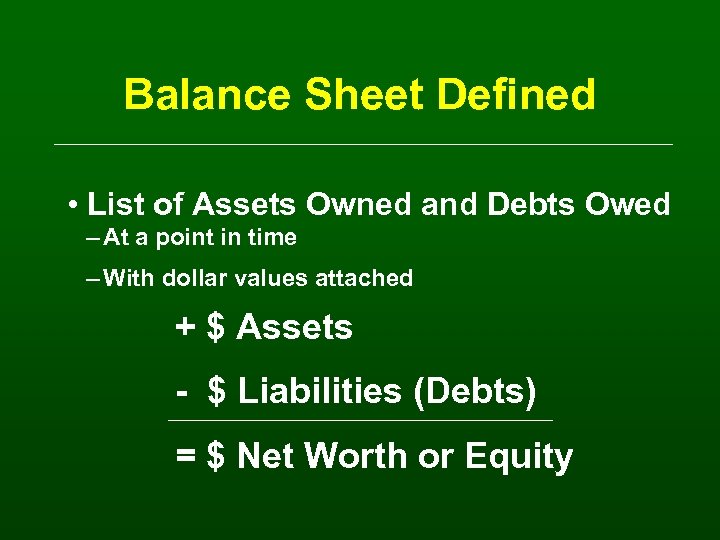 Balance Sheet Defined

• List of Assets Owned and Debts Owed
– At a point in time
– With dollar values attached

+ \$ Assets

- \$ Liabilities (Debts)

= \$ Net Worth or Equity